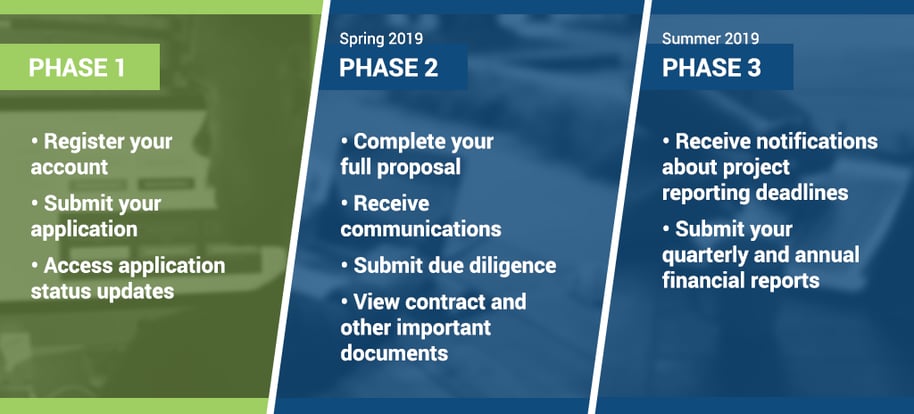 PHASE 1

• Register your account
• Submit your application
• Access application status updates

Spring 2019
PHASE 2

• Complete your full proposal
• Receive communications
• Submit due diligence
• View contract and other important documents

Summer 2019
PHASE 3

• Receive notifications about project reporting deadlines
• Submit your quarterly and annual financial reports